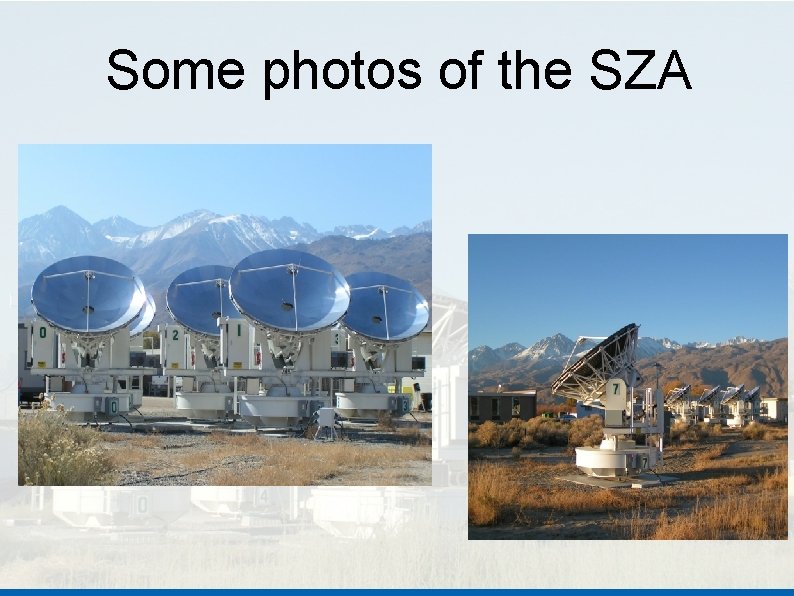 Some photos of the SZA

0
2
1
3
0
3

7
7